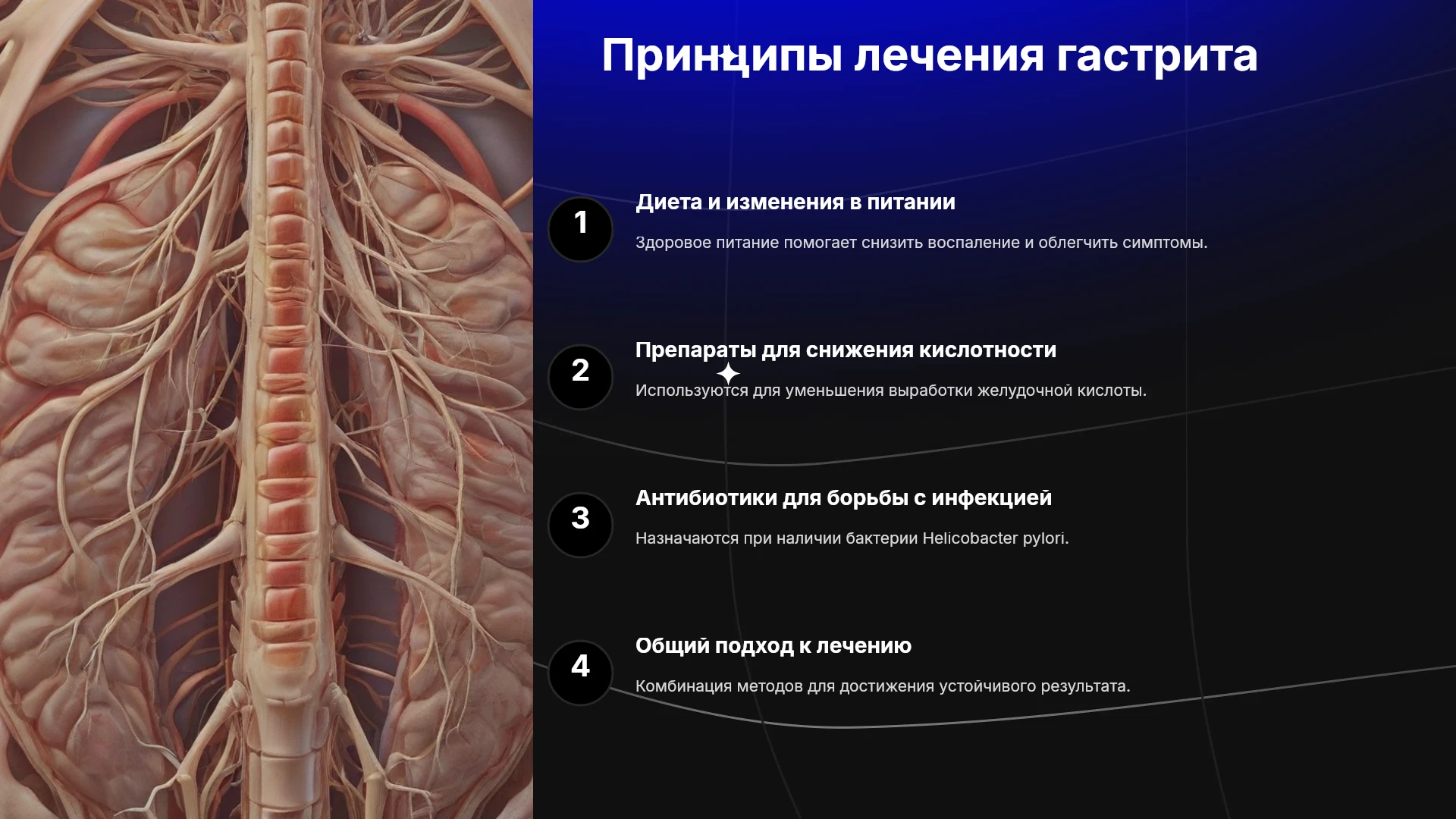 Принципы лечения гастрита

1

Диета и изменения в питании

Здоровое питание помогает снизить воспаление и облегчить симптомы.

2

Препараты для снижения кислотности

Используются для уменьшения выработки желудочной кислоты.

3

Антибиотики для борьбы с инфекцией

Назначаются при наличии бактерии Helicobacter pylori.

4

Общий подход к лечению

Комбинация методов для достижения устойчивого результата.